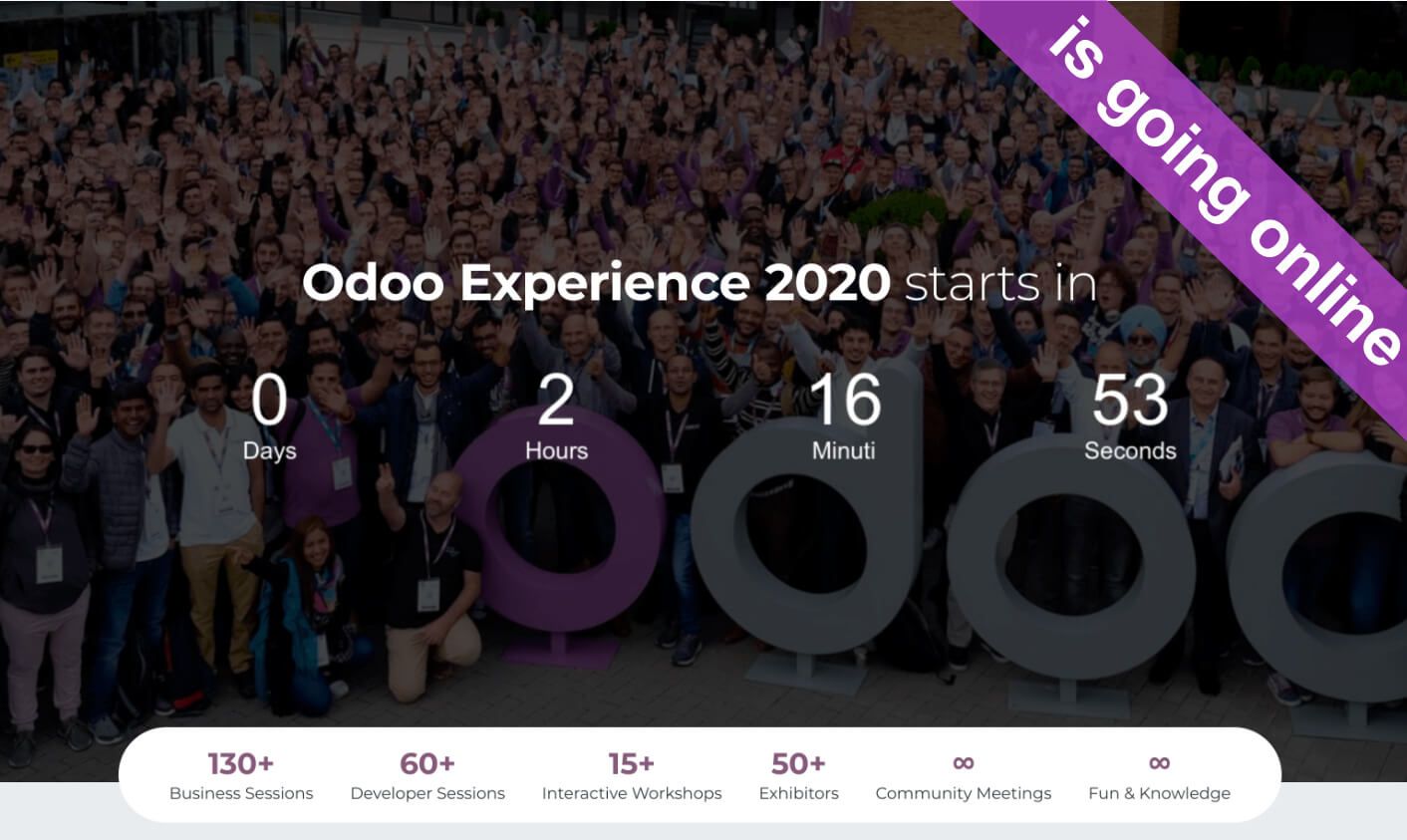 is going online

Odoo Experience 2020 starts in

0
Days

2
Hours

16
Minuti

53
Seconds

130+
Business Sessions

60+
Developer Sessions

15+
Interactive Workshops

50+
Exhibitors

∞
Community Meetings

∞
Fun & Knowledge